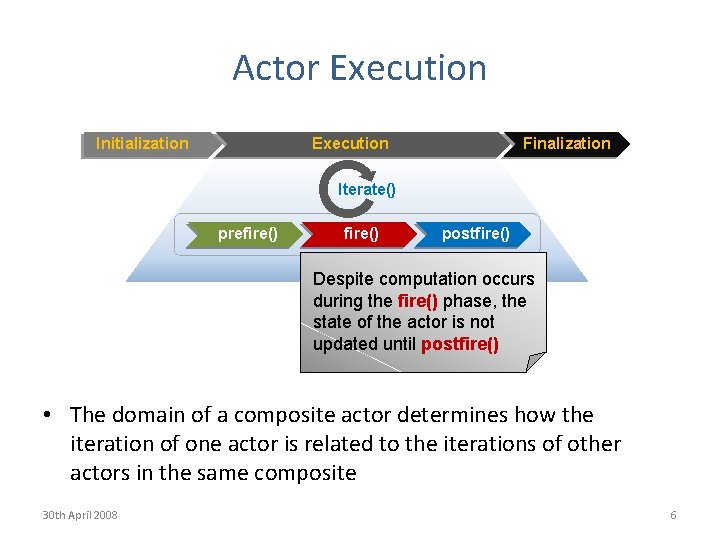 Actor Execution

Initialization

Execution

Finalization

Iterate()

prefire()

fire()

postfire()

Despite computation occurs during the fire() phase, the state of the actor is not updated until postfire()

• The domain of a composite actor determines how the iteration of one actor is related to the iterations of other actors in the same composite

30th April 2008

6